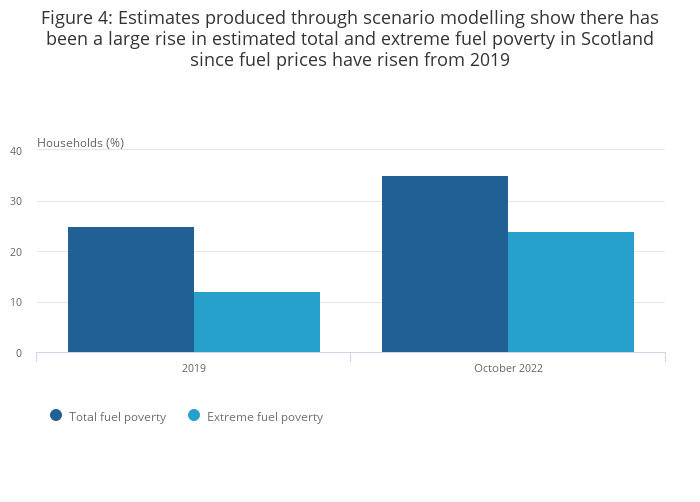 Figure 4: Estimates produced through scenario modelling show there has been a large rise in estimated total and extreme fuel poverty in Scotland since fuel prices have risen from 2019

Households (%)

40
30
20
10
0

2019
October 2022

Total fuel poverty
Extreme fuel poverty